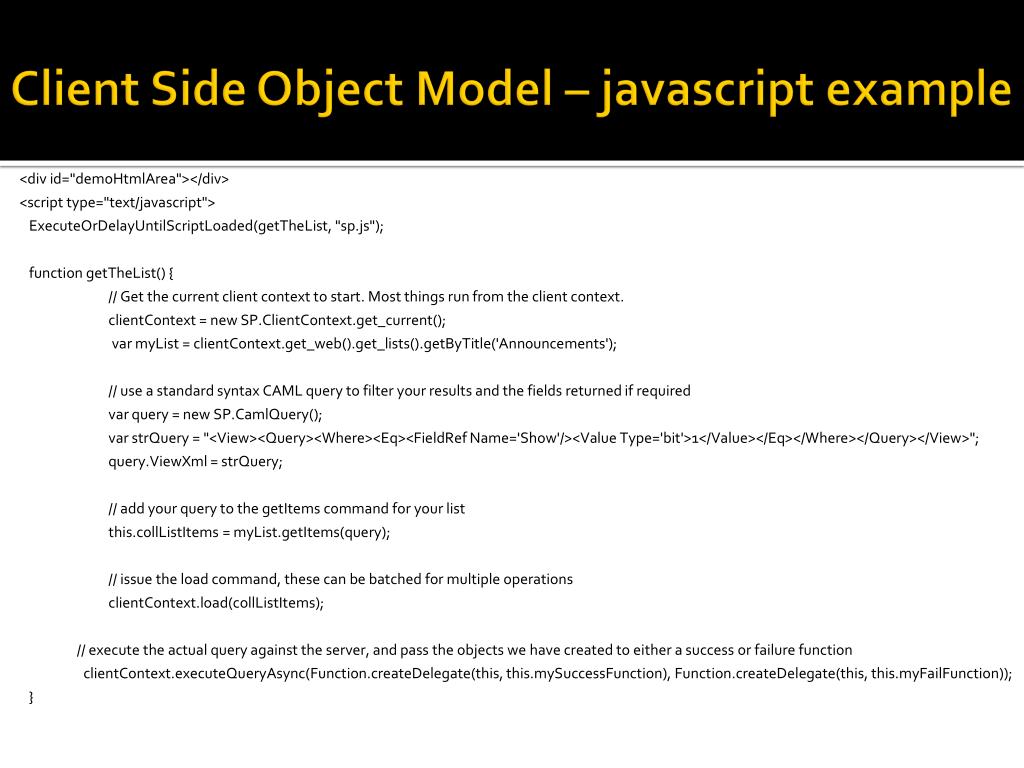 Client Side Object Model – javascript example

<div id="demoHtmlArea"></div>
<script type="text/javascript">
ExecuteOrDelayUntilScriptLoaded(getTheList, "sp.js");

function getTheList() {
// Get the current client context to start. Most things run from the client context.
clientContext = new SP.ClientContext.get_current();
var myList = clientContext.get_web().get_lists().getByTitle('Announcements');

// use a standard syntax CAML query to filter your results and the fields returned if required
var query = new SP.CamlQuery();
var strQuery = "<View><Query><Where><Eq><FieldRef Name='Show'/><Value Type='bit'>1</Value></Eq></Where></Query></View>";
query.ViewXml = strQuery;

// add your query to the getItems command for your list
this.collListItems = myList.getItems(query);

// issue the load command, these can be batched for multiple operations
clientContext.load(collListItems);

// execute the actual query against the server, and pass the objects we have created to either a success or failure function
clientContext.executeQueryAsync(Function.createDelegate(this, this.mySuccessFunction), Function.createDelegate(this, this.myFailFunction));
}